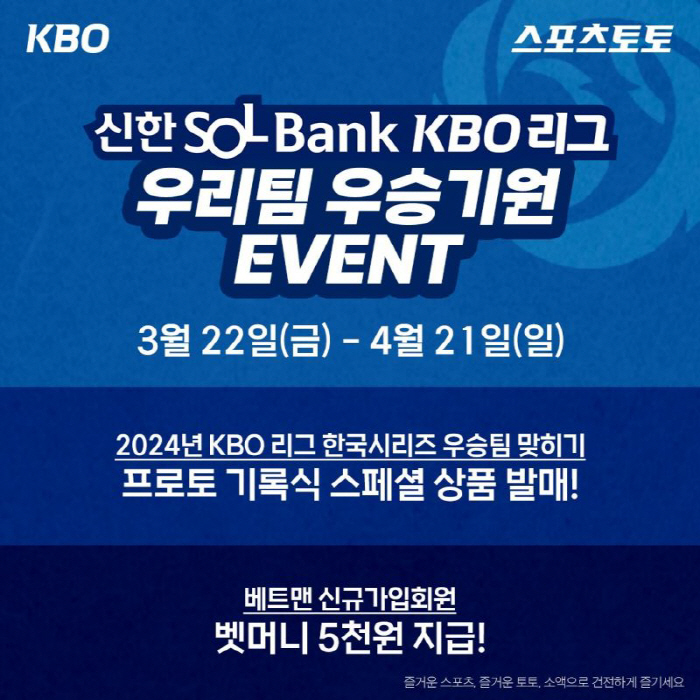 KBO

스포츠토토

신한 SOL Bank KBO 리그
우리팀 우승기원
EVENT

3월 22일(금) - 4월 21일(일)

2024년 KBO 리그 한국시리즈 우승팀 맞히기
프로토 기록식 스페셜 상품 발매!

베트맨 신규가입회원
벳머니 5천원 지급!

즐거운 스포츠, 즐거운 토토, 소액으로 건전하게 즐기세요